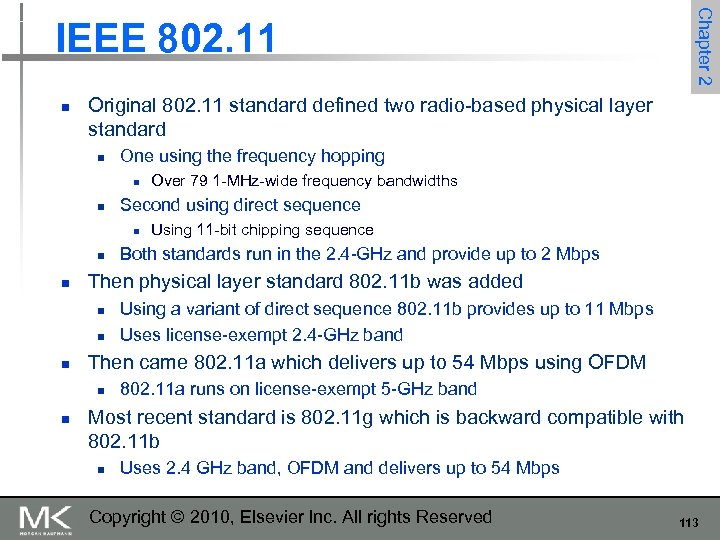 IEEE 802.11

Chapter 2

- Original 802.11 standard defined two radio-based physical layer standard
  - One using the frequency hopping
    - Over 79 1-MHz-wide frequency bandwidths
  - Second using direct sequence
    - Using 11-bit chipping sequence
  - Both standards run in the 2.4-GHz and provide up to 2 Mbps
- Then physical layer standard 802.11b was added
  - Using a variant of direct sequence 802.11b provides up to 11 Mbps
  - Uses license-exempt 2.4-GHz band
- Then came 802.11a which delivers up to 54 Mbps using OFDM
  - 802.11a runs on license-exempt 5-GHz band
- Most recent standard is 802.11g which is backward compatible with 802.11b
  - Uses 2.4 GHz band, OFDM and delivers up to 54 Mbps

MK MORGAN KAUFMANN

Copyright © 2010, Elsevier Inc. All rights Reserved

113